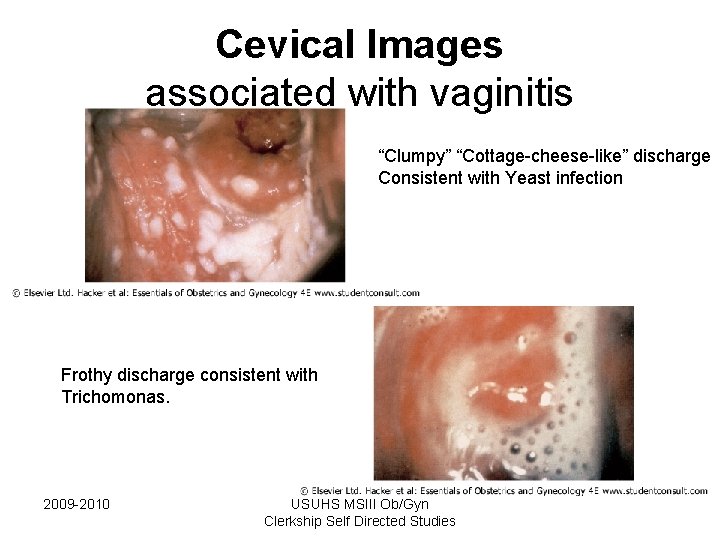 Cevical Images
associated with vaginitis

“Clumpy” “Cottage-cheese-like” discharge
Consistent with Yeast infection

© Elsevier Ltd. Hacker et al: Essentials of Obstetrics and Gynecology 4E www.studentconsult.com

Frothy discharge consistent with Trichomonas.

© Elsevier Ltd. Hacker et al: Essentials of Obstetrics and Gynecology 4E www.studentconsult.com

2009-2010

USUHS MSIII Ob/Gyn
Clerkship Self Directed Studies